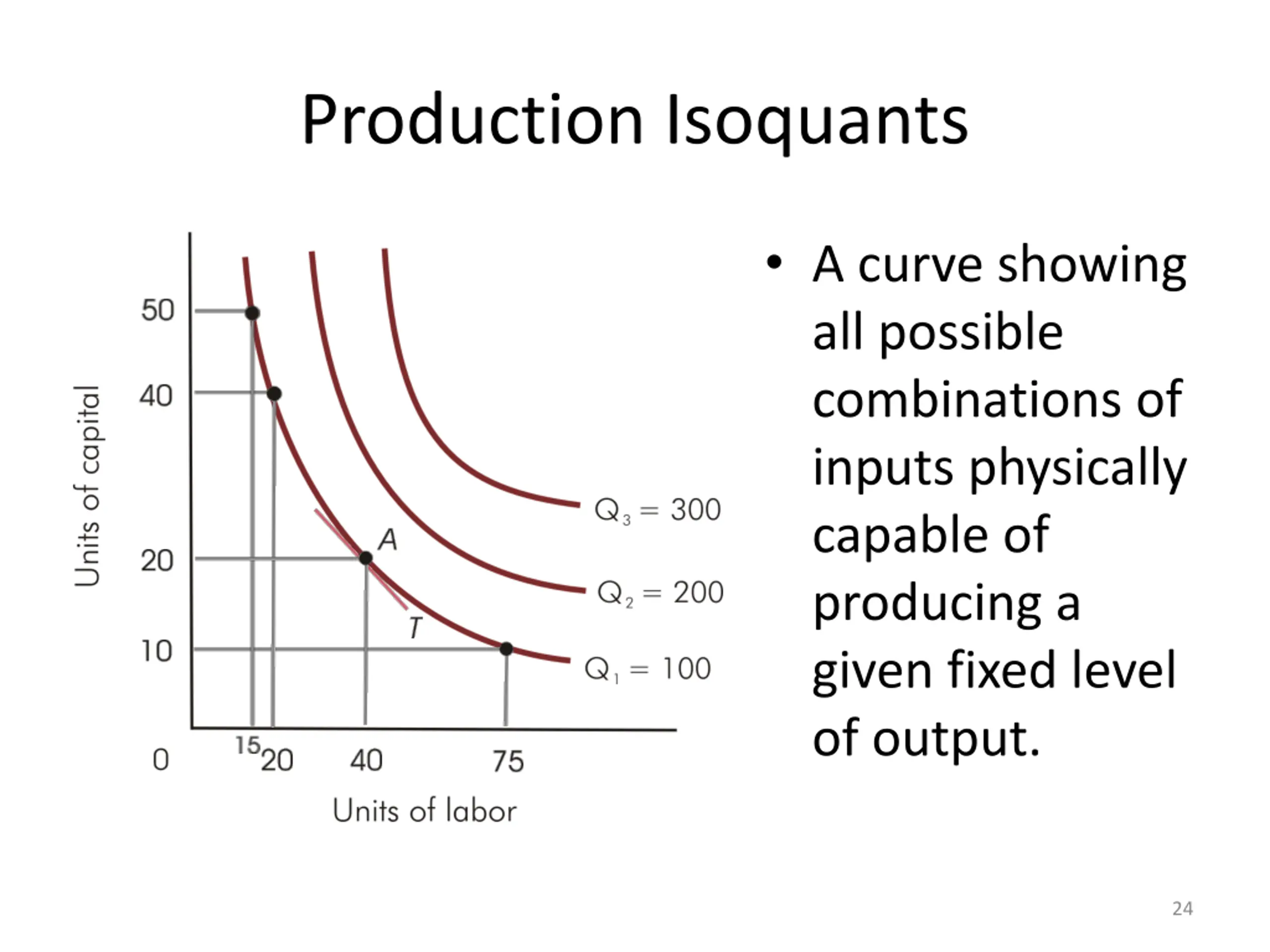 Production Isoquants

Units of capital

50

40

20

10

0

15

20

40

75

Units of labor

A

T

$Q_3 = 300$

$Q_2 = 200$

$Q_1 = 100$

• A curve showing all possible combinations of inputs physically capable of producing a given fixed level of output.

24